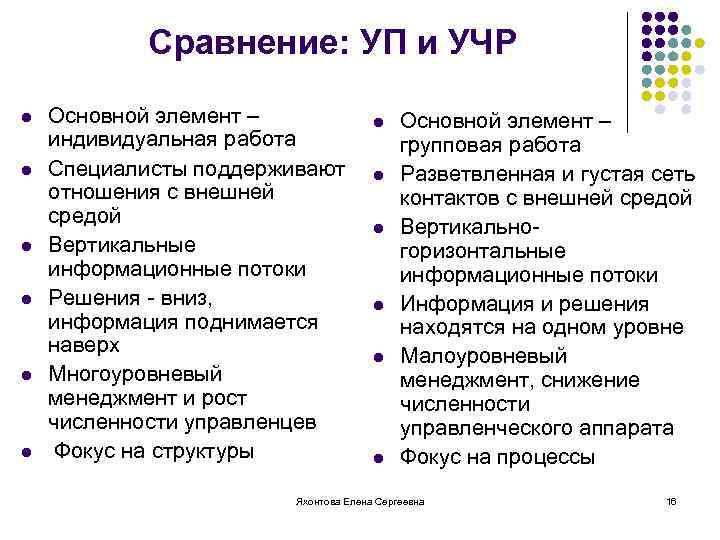 Сравнение: УП и УЧР

- Основной элемент – индивидуальная работа
- Специалисты поддерживают отношения с внешней средой
- Вертикальные информационные потоки
- Решения - вниз, информация поднимается наверх
- Многоуровневый менеджмент и рост численности управленцев
- Фокус на структуры

- Основной элемент – групповая работа
- Разветвленная и густая сеть контактов с внешней средой
- Вертикально-горизонтальные информационные потоки
- Информация и решения находятся на одном уровне
- Малоуровневый менеджмент, снижение численности управленческого аппарата
- Фокус на процессы

Яхонтова Елена Сергеевна

16